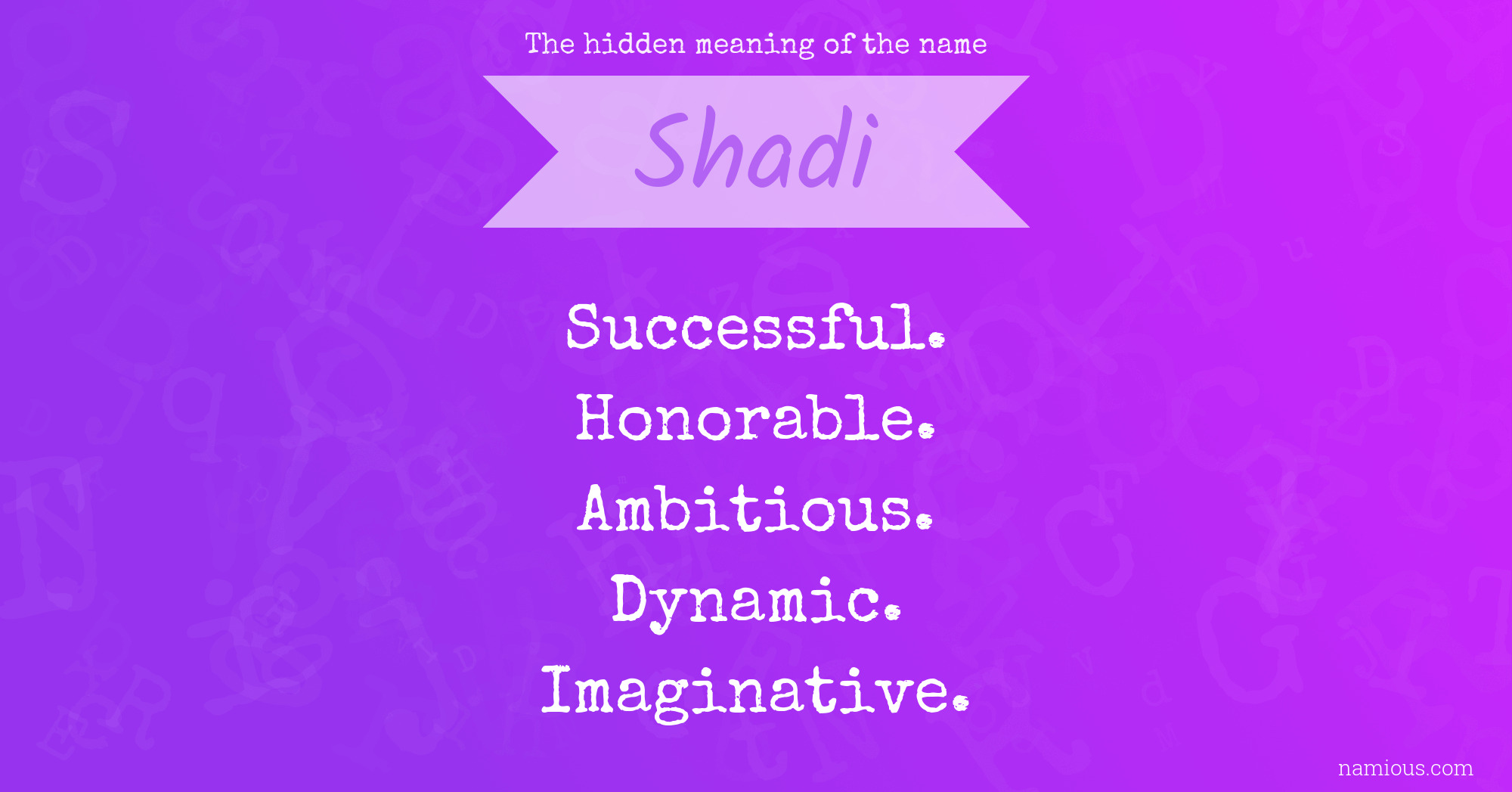 The hidden meaning of the name

Shadi

Successful.
Honorable.
Ambitious.
Dynamic.
Imaginative.

namious.com